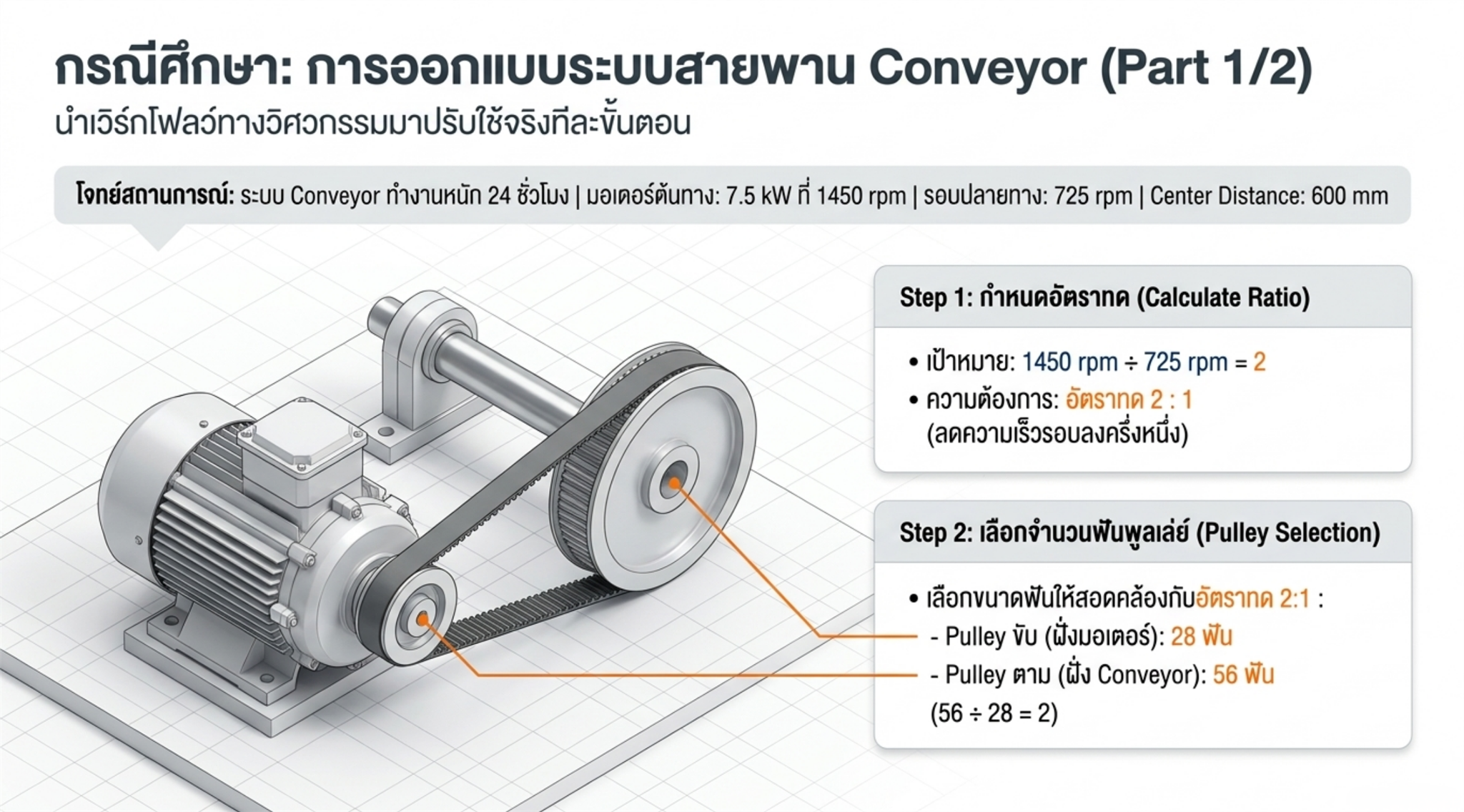 กรณีศึกษา: การออกแบบระบบสายพาน Conveyor (Part 1/2)
นำเวิร์กโฟลว์ทางวิศวกรรมมาปรับใช้จริงทีละขั้นตอน

โจทย์สถานการณ์: ระบบ Conveyor ทำงานหนัก 24 ชั่วโมง | มอเตอร์ต้นทาง: 7.5 kW ที่ 1450 rpm | รอบปลายทาง: 725 rpm | Center Distance: 600 mm

Step 1: กำหนดอัตราทด (Calculate Ratio)

• เป้าหมาย: 1450 rpm ÷ 725 rpm = 2
• ความต้องการ: อัตราทด 2 : 1 (ลดความเร็วรอบลงครึ่งหนึ่ง)

Step 2: เลือกจำนวนฟันพูลเล่ย์ (Pulley Selection)

• เลือกขนาดฟันให้สอดคล้องกับอัตราทด 2:1 :
- Pulley ขับ (ฝั่งมอเตอร์): 28 ฟัน
- Pulley ตาม (ฝั่ง Conveyor): 56 ฟัน
(56 ÷ 28 = 2)